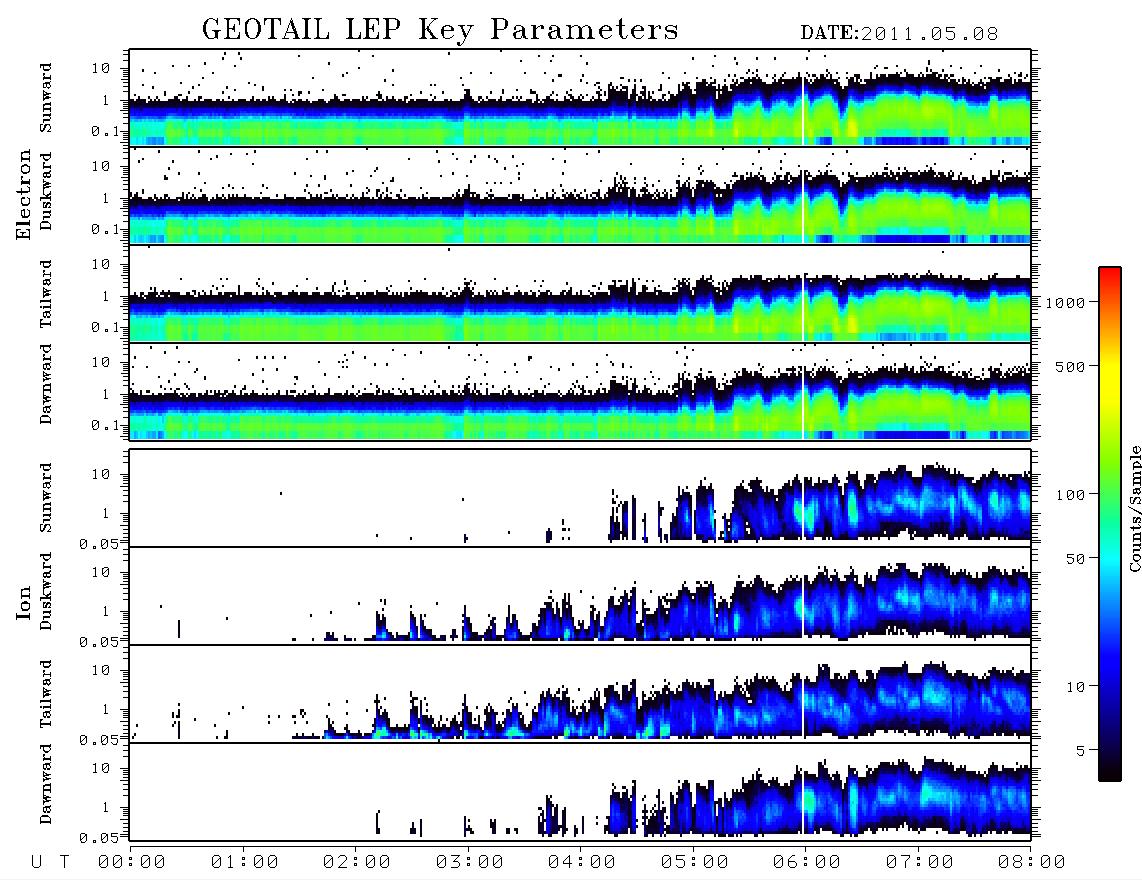 GEOTAIL LEP Key Parameters DATE:2011.05.08

Electron
Sunward
10
1
0.1
Duskward
10
1
0.1
Tailward
10
1
0.1
Dawnward
10
1
0.1

Ion
Sunward
10
1
0.05
Duskward
10
1
0.05
Tailward
10
1
0.05
Dawnward
10
1
0.05

U T 00:00 01:00 02:00 03:00 04:00 05:00 06:00 07:00 08:00

1000
500
100
50
10
5
Counts/Sample